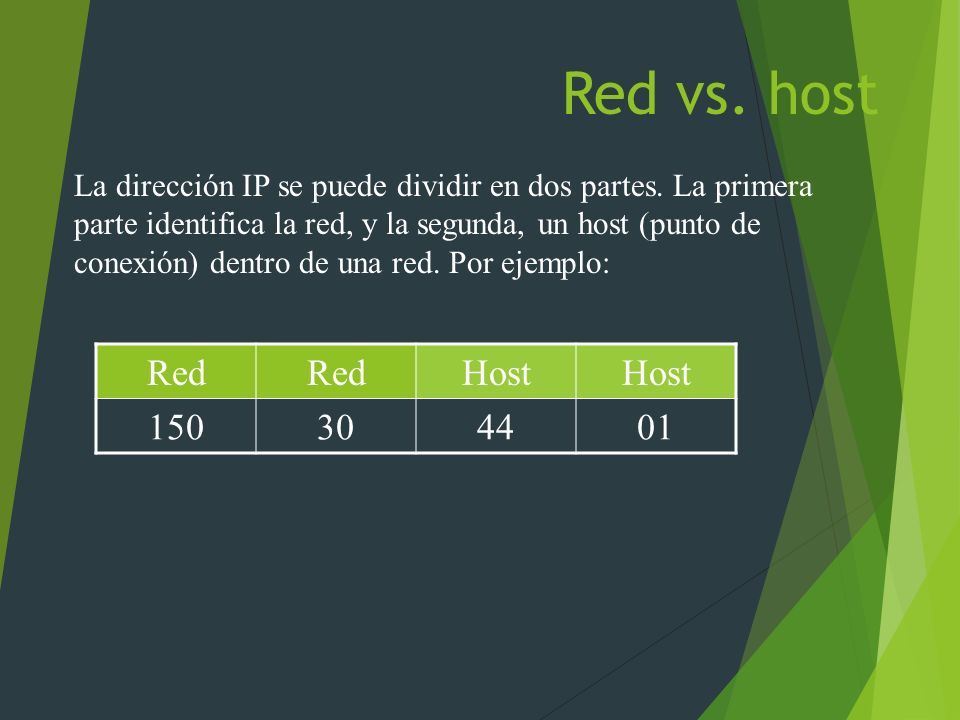 Red vs. host

La dirección IP se puede dividir en dos partes. La primera parte identifica la red, y la segunda, un host (punto de conexión) dentro de una red. Por ejemplo:

| Red | Red | Host | Host |
|---|---|---|---|
| 150 | 30 | 44 | 01 |